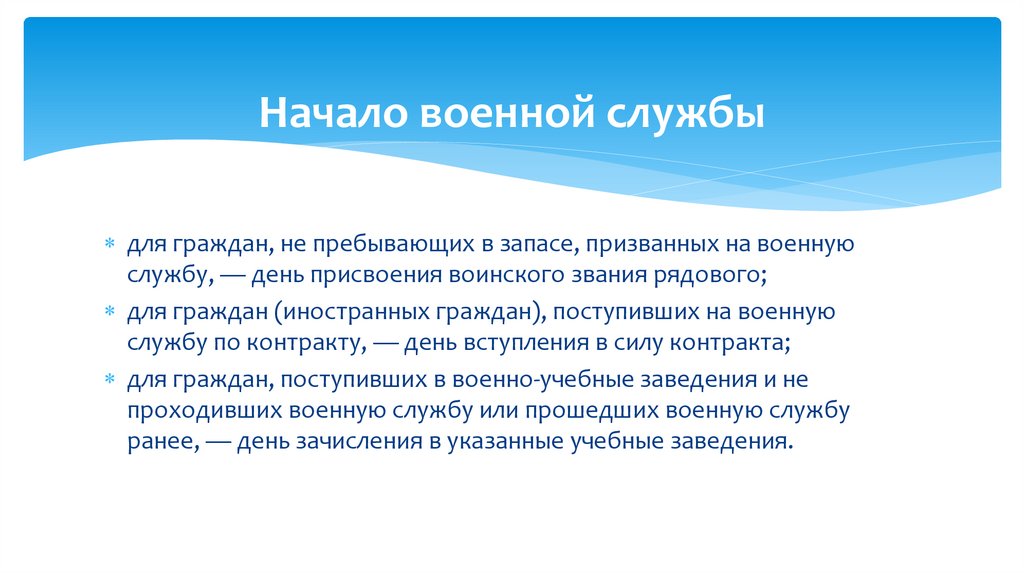 Начало военной службы

* для граждан, не пребывающих в запасе, призванных на военную службу, — день присвоения воинского звания рядового;

* для граждан (иностранных граждан), поступивших на военную службу по контракту, — день вступления в силу контракта;

* для граждан, поступивших в военно-учебные заведения и не проходивших военную службу или прошедших военную службу ранее, — день зачисления в указанные учебные заведения.